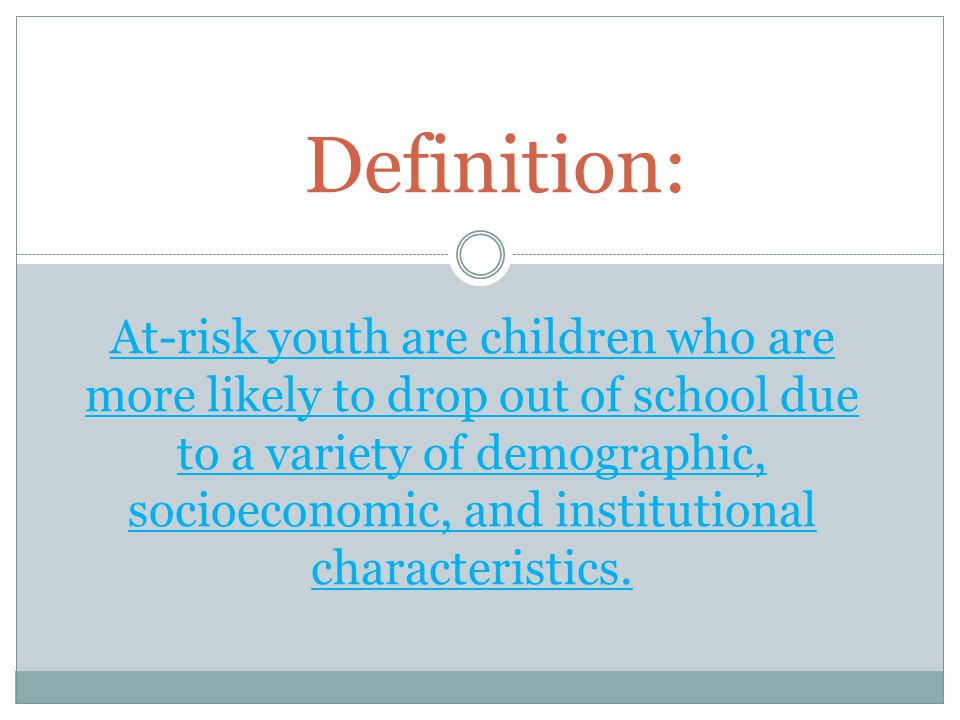 Definition:

At-risk youth are children who are more likely to drop out of school due to a variety of demographic, socioeconomic, and institutional characteristics.